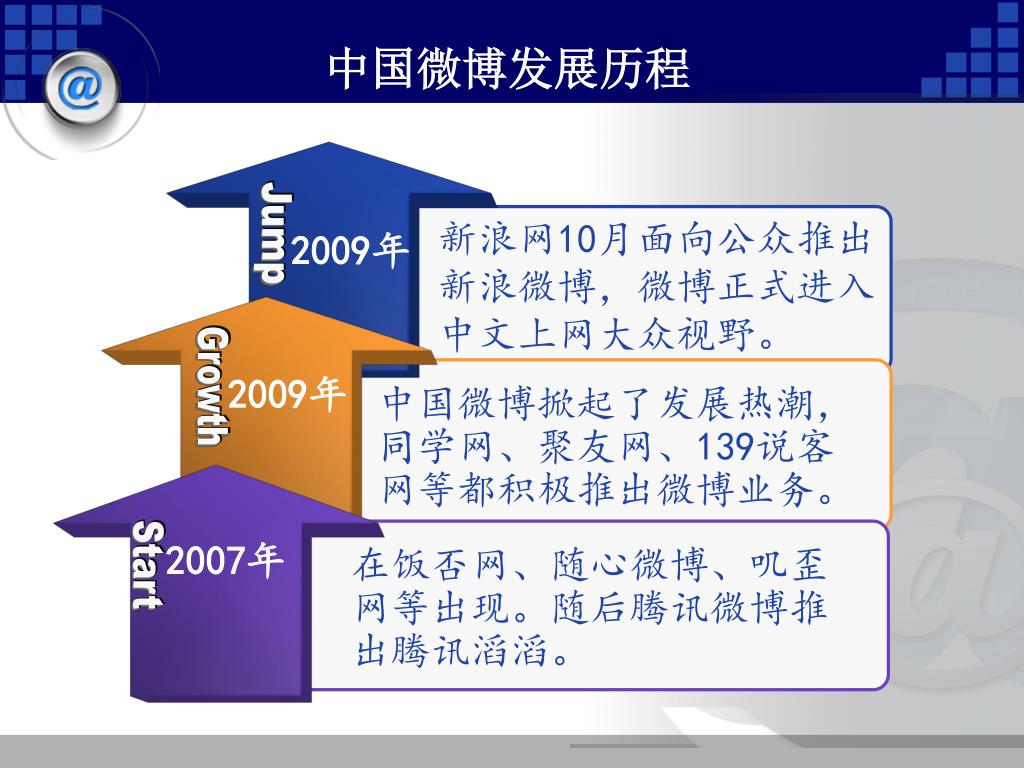 @

中国微博发展历程

Jump

2009年

新浪网10月面向公众推出新浪微博，微博正式进入中文上网大众视野。

Growth

2009年

中国微博掀起了发展热潮，同学网、聚友网、139说客网等都积极推出微博业务。

Start

2007年

在饭否网、随心微博、叽歪网等出现。随后腾讯微博推出腾讯滔滔。